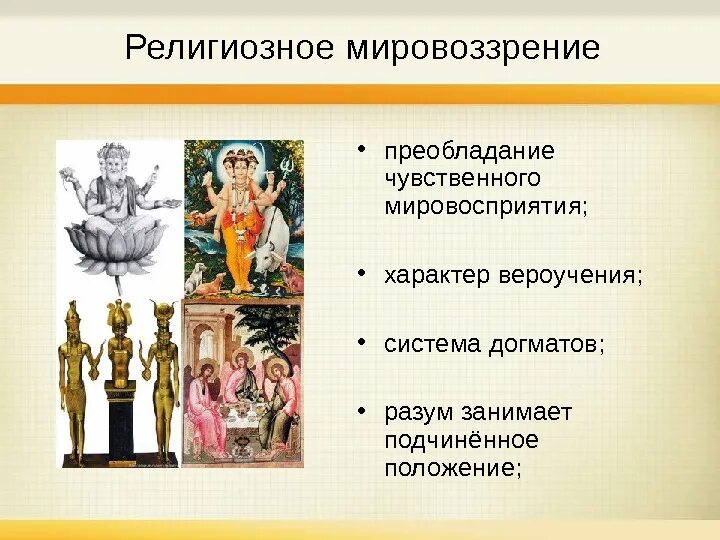 Религиозное мировоззрение

• преобладание чувственного мировосприятия;

• характер вероучения;

• система догматов;

• разум занимает подчинённое положение;